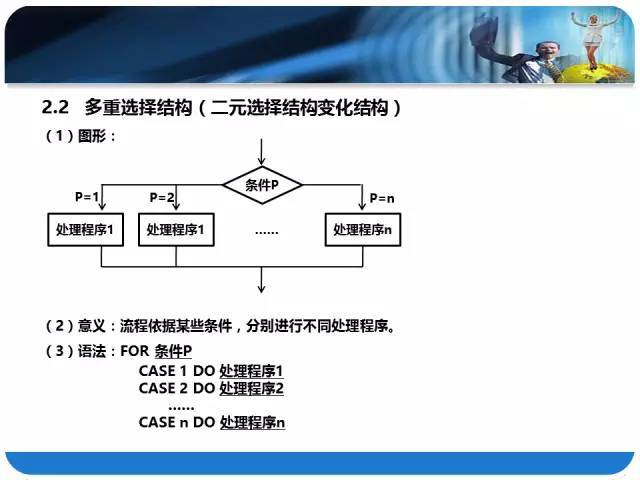 2.2 多重选择结构（二元选择结构变化结构）

（1）图形：

条件P

P=1

P=2

P=n

处理程序1

处理程序1

……

处理程序n

（2）意义：流程依据某些条件，分别进行不同处理程序。

（3）语法：FOR 条件P
CASE 1 DO 处理程序1
CASE 2 DO 处理程序2
……
CASE n DO 处理程序n